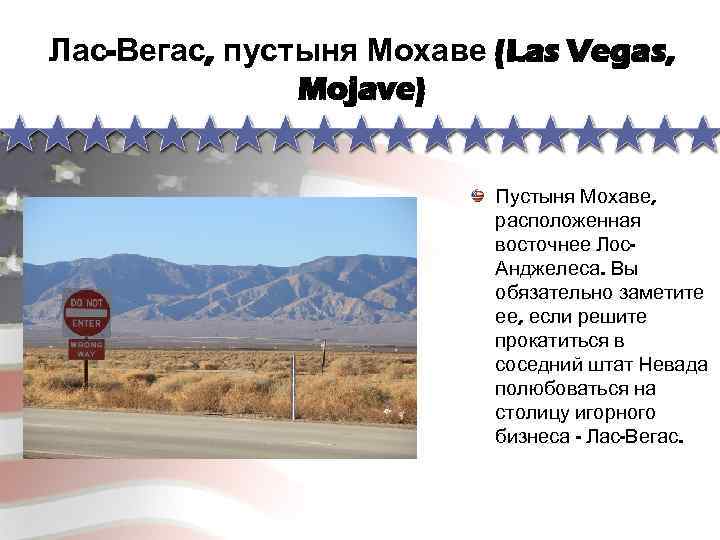 Лас-Вегас, пустыня Мохаве (Las Vegas, Mojave)

DO NOT ENTER

WRONG WAY

Пустыня Мохаве, расположенная восточнее Лос-Анджелеса. Вы обязательно заметите ее, если решите прокатиться в соседний штат Невада полюбоваться на столицу игорного бизнеса - Лас-Вегас.